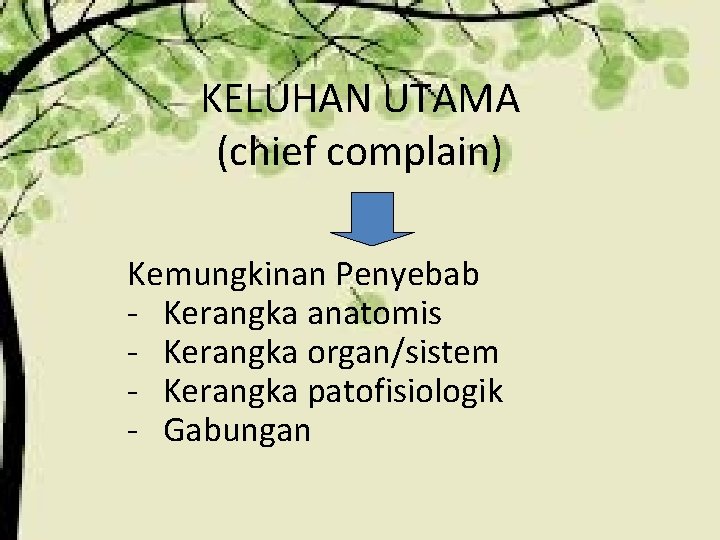 KELUHAN UTAMA
(chief complain)

Kemungkinan Penyebab
- Kerangka anatomis
- Kerangka organ/sistem
- Kerangka patofisiologik
- Gabungan